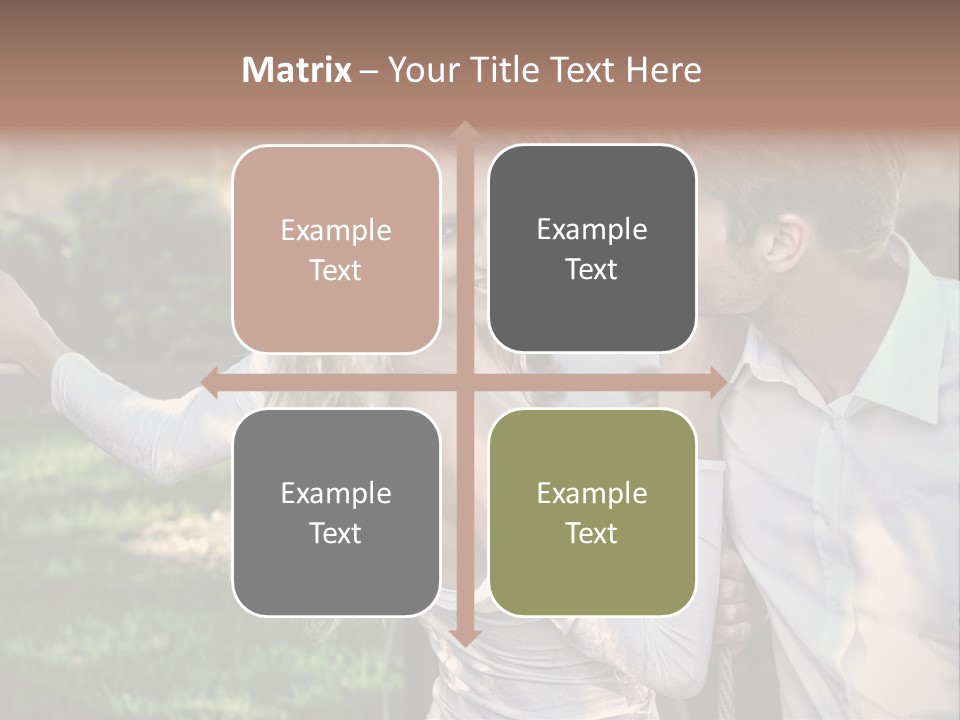 Matrix – Your Title Text Here

Example Text

Example Text

Example Text

Example Text